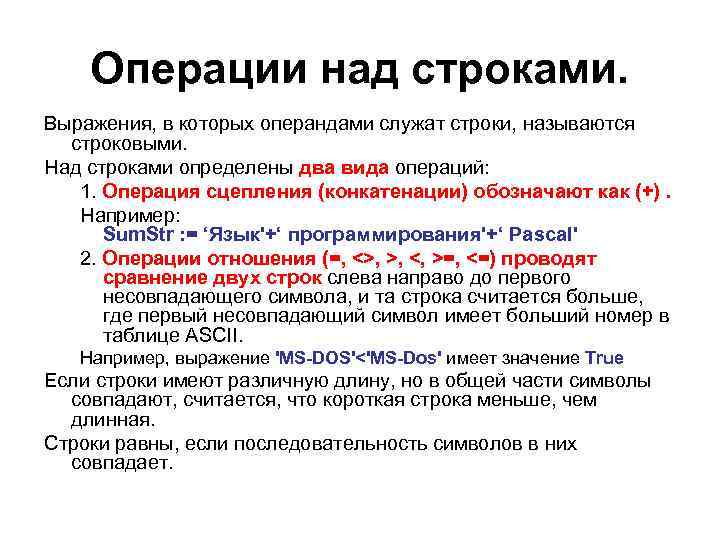 Операции над строками.

Выражения, в которых операндами служат строки, называются строковыми.

Над строками определены два вида операций:

1. Операция сцепления (конкатенации) обозначают как (+) .

Например:
SumStr := ‘Язык'+‘ программирования'+‘ Pascal'

2. Операции отношения (=, <>, >, <, >=, <=) проводят сравнение двух строк слева направо до первого несовпадающего символа, и та строка считается больше, где первый несовпадающий символ имеет больший номер в таблице ASCII.

Например, выражение 'MS-DOS'<'MS-Dos' имеет значение True

Если строки имеют различную длину, но в общей части символы совпадают, считается, что короткая строка меньше, чем длинная.

Строки равны, если последовательность символов в них совпадает.